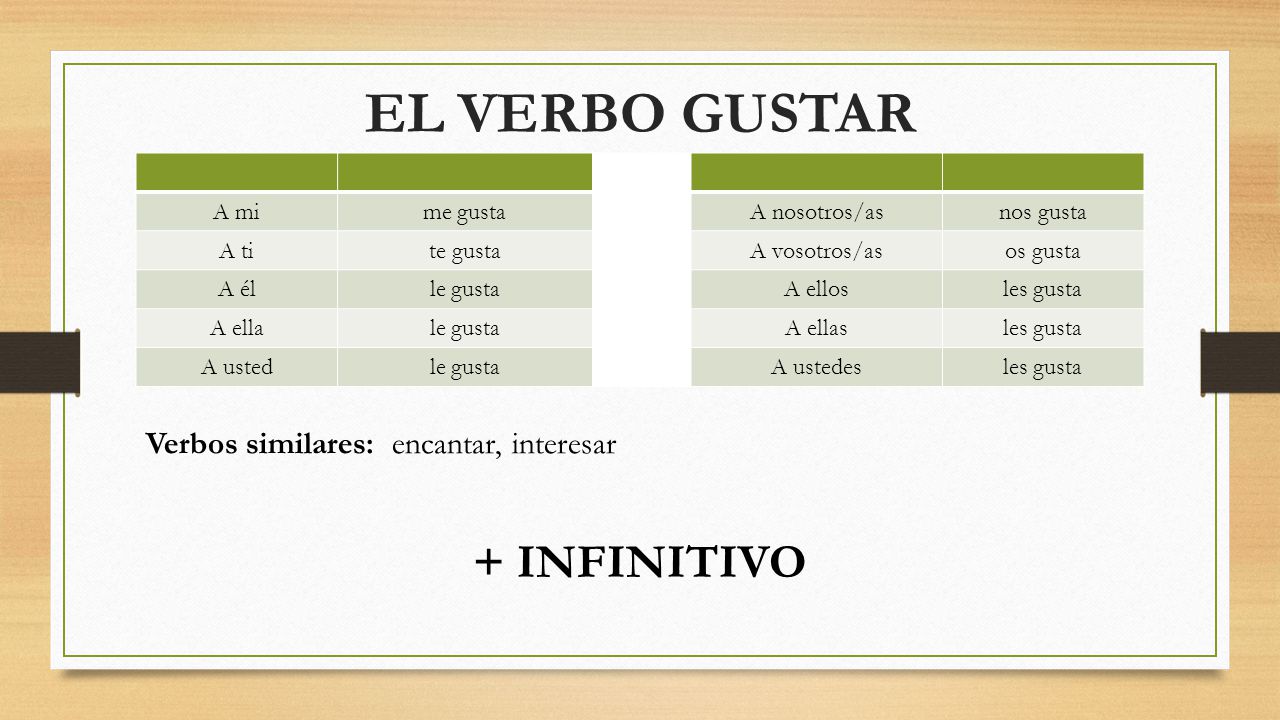 EL VERBO GUSTAR

| | |
|---|---|
| A mi | me gusta |
| A ti | te gusta |
| A él | le gusta |
| A ella | le gusta |
| A usted | le gusta |

| | |
|---|---|
| A nosotros/as | nos gusta |
| A vosotros/as | os gusta |
| A ellos | les gusta |
| A ellas | les gusta |
| A ustedes | les gusta |

Verbos similares: encantar, interesar

+ INFINITIVO